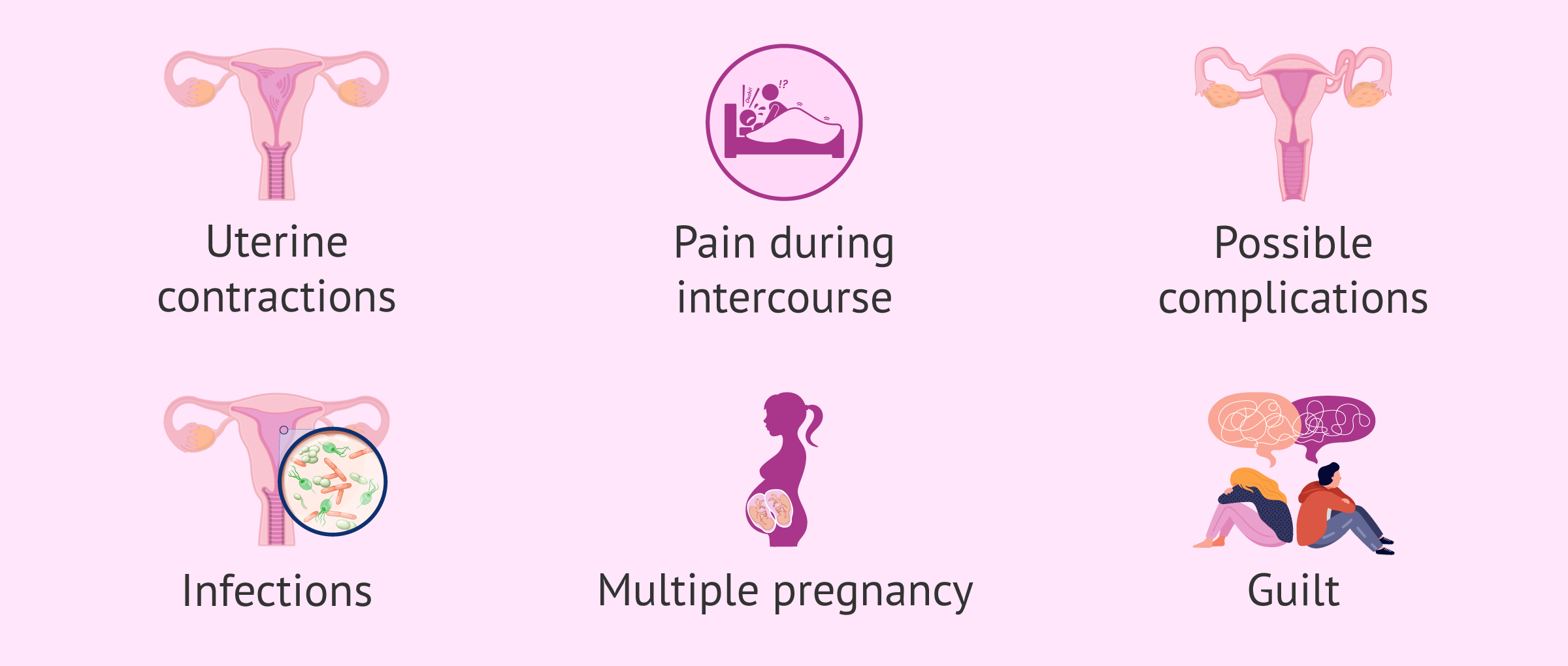 Uterine contractions

Pain during intercourse

Possible complications

Infections

Multiple pregnancy

Guilt